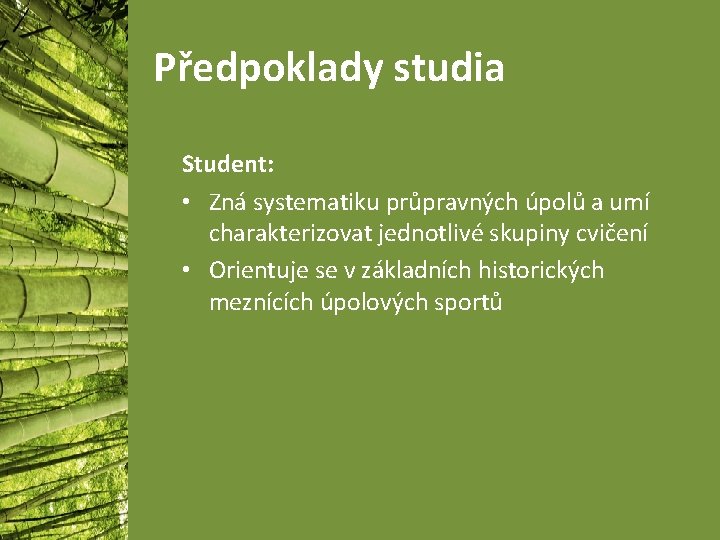 Předpoklady studia

Student:

• Zná systematiku průpravných úpolů a umí charakterizovat jednotlivé skupiny cvičení
• Orientuje se v základních historických meznících úpolových sportů